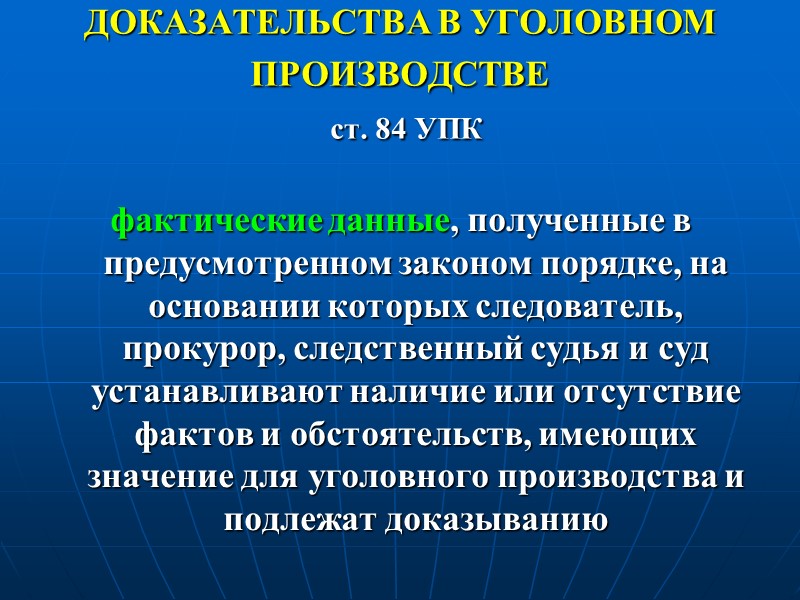 ДОКАЗАТЕЛЬСТВА В УГОЛОВНОМ ПРОИЗВОДСТВЕ

ст. 84 УПК

фактические данные, полученные в предусмотренном законом порядке, на основании которых следователь, прокурор, следственный судья и суд устанавливают наличие или отсутствие фактов и обстоятельств, имеющих значение для уголовного производства и подлежат доказыванию